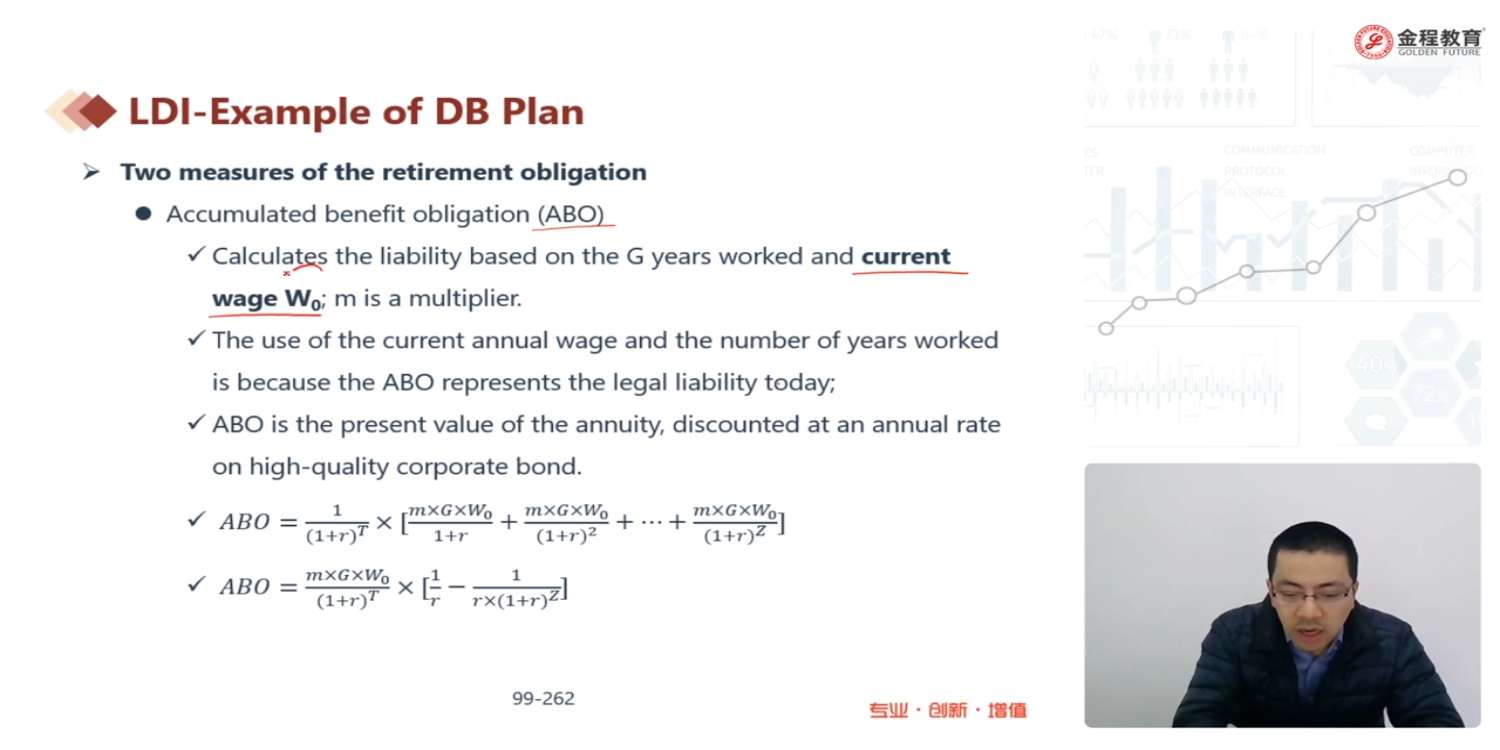 金程教育
GOLDEN FUTURE

LDI-Example of DB Plan

➢ Two measures of the retirement obligation

• Accumulated benefit obligation (ABO)

✓ Calculates the liability based on the G years worked and current wage $W_0$; m is a multiplier.

✓ The use of the current annual wage and the number of years worked is because the ABO represents the legal liability today;

✓ ABO is the present value of the annuity, discounted at an annual rate on high-quality corporate bond.

✓ $ABO = \frac{1}{(1+r)^T} \times [\frac{m \times G \times W_0}{1+r} + \frac{m \times G \times W_0}{(1+r)^2} + \cdots + \frac{m \times G \times W_0}{(1+r)^Z}]$

✓ $ABO = \frac{m \times G \times W_0}{(1+r)^T} \times [\frac{1}{r} - \frac{1}{r \times (1+r)^Z}]$

99-262

专业·创新·增值